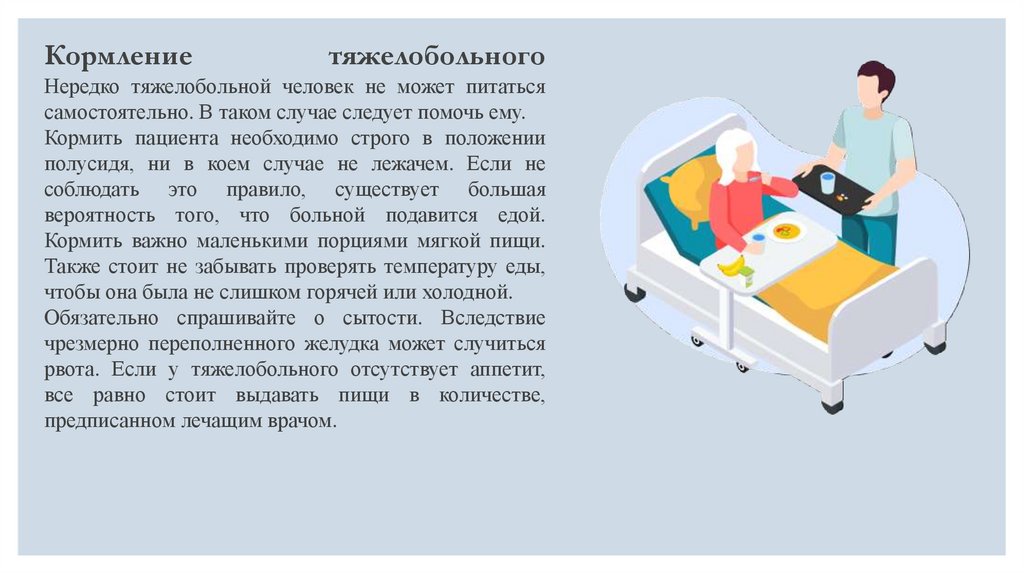 Кормление тяжелобольного
Нередко тяжелобольной человек не может питаться самостоятельно. В таком случае следует помочь ему.
Кормить пациента необходимо строго в положении полусидя, ни в коем случае не лежачем. Если не соблюдать это правило, существует большая вероятность того, что больной подавится едой. Кормить важно маленькими порциями мягкой пищи. Также стоит не забывать проверять температуру еды, чтобы она была не слишком горячей или холодной.
Обязательно спрашивайте о сытости. Вследствие чрезмерно переполненного желудка может случиться рвота. Если у тяжелобольного отсутствует аппетит, все равно стоит выдавать пищи в количестве, предписанном лечащим врачом.